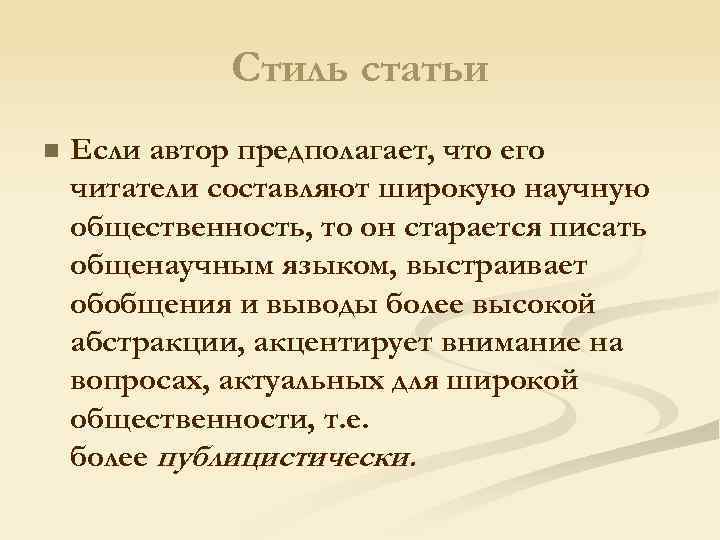 Стиль статьи

Если автор предполагает, что его читатели составляют широкую научную общественность, то он старается писать общенаучным языком, выстраивает обобщения и выводы более высокой абстракции, акцентирует внимание на вопросах, актуальных для широкой общественности, т.е.
более публицистически.